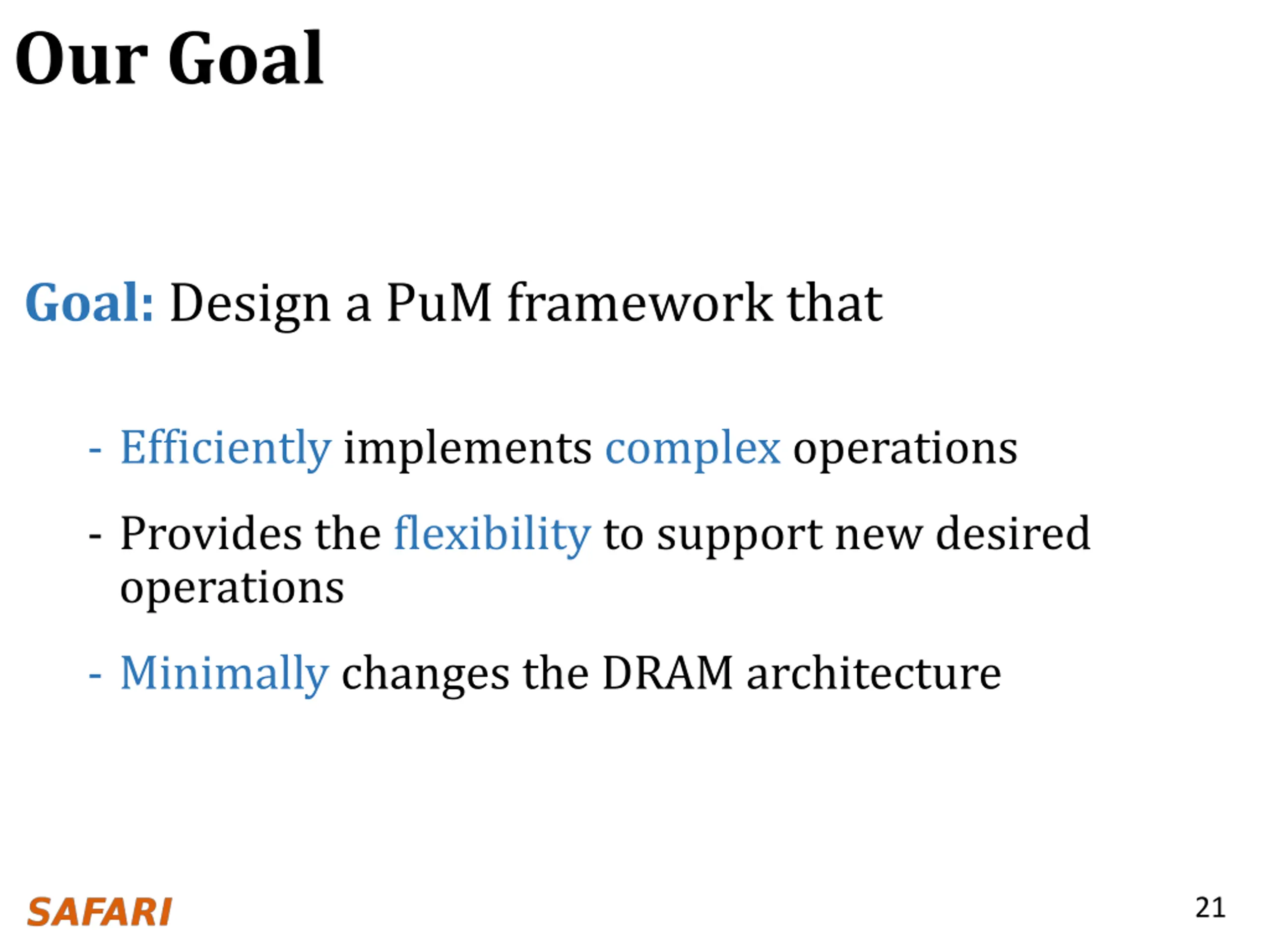 Our Goal

Goal: Design a PuM framework that

- Efficiently implements complex operations

- Provides the flexibility to support new desired operations

- Minimally changes the DRAM architecture

SAFARI

21